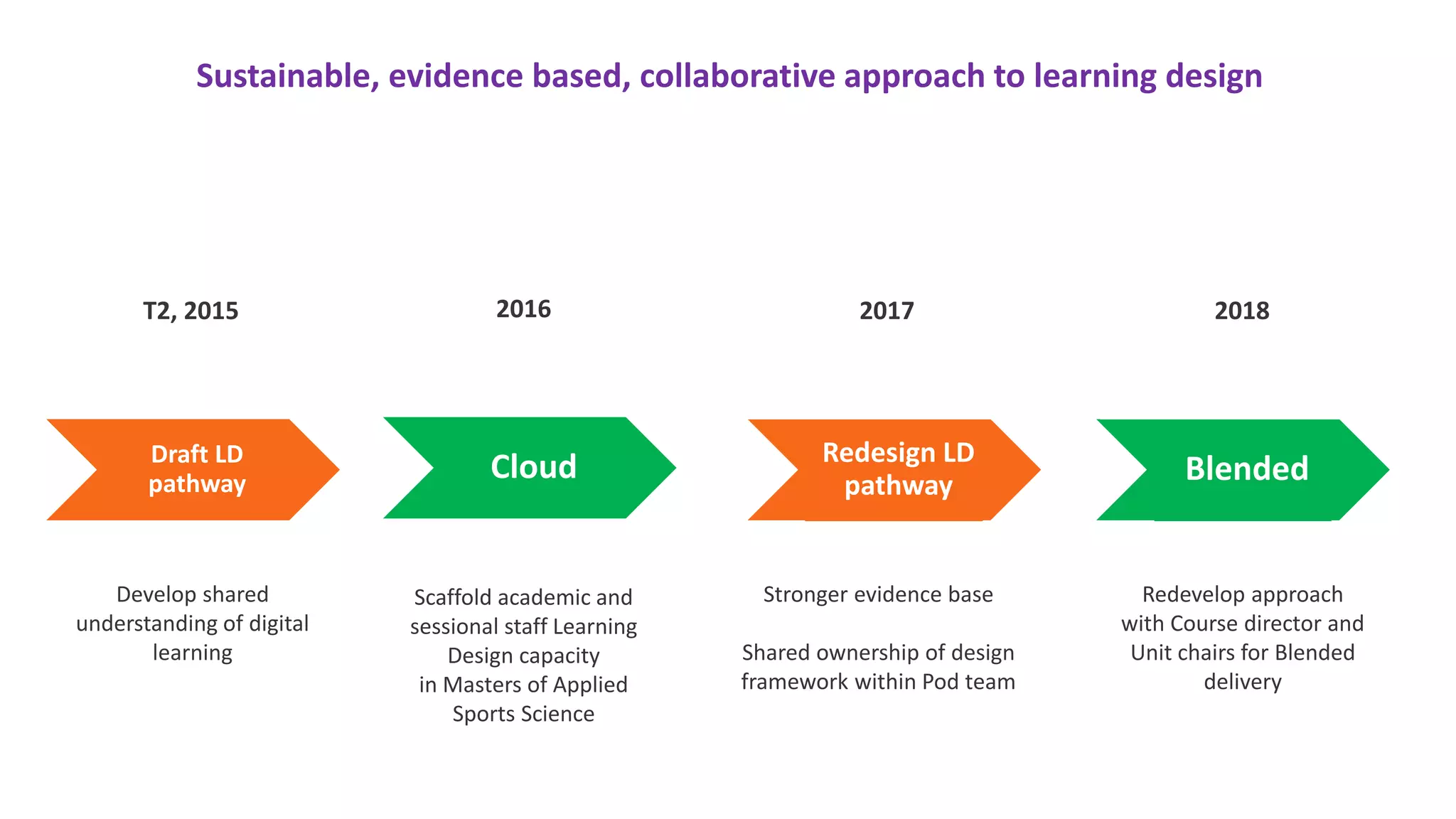 Sustainable, evidence based, collaborative approach to learning design

T2, 2015

Draft LD pathway

Develop shared understanding of digital learning

2016

Cloud

Scaffold academic and sessional staff Learning Design capacity in Masters of Applied Sports Science

2017

Redesign LD pathway

Stronger evidence base

Shared ownership of design framework within Pod team

2018

Blended

Redevelop approach with Course director and Unit chairs for Blended delivery